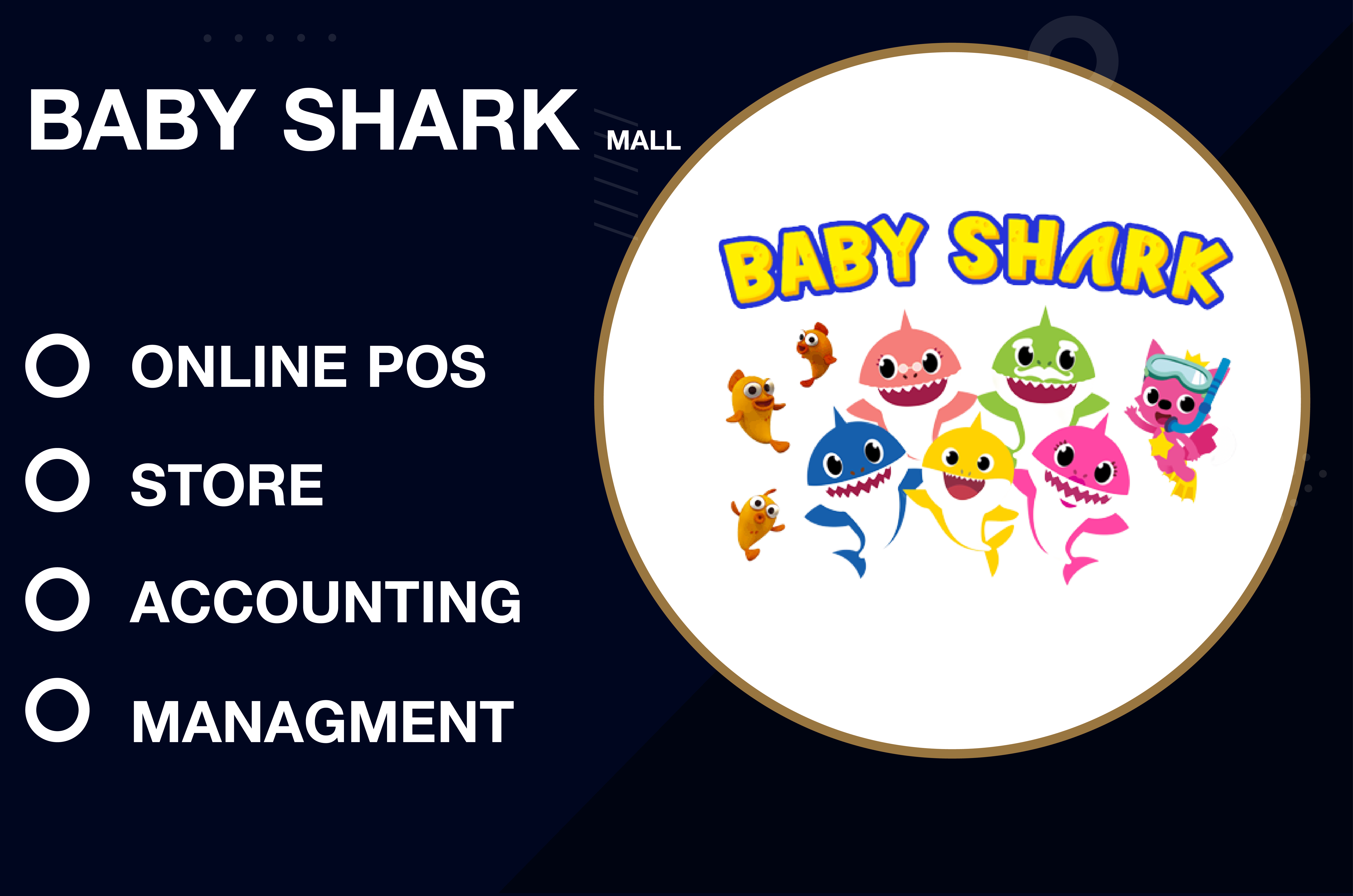 BABY SHARK MALL

ONLINE POS

STORE

ACCOUNTING

MANAGMENT

BABY SHARK